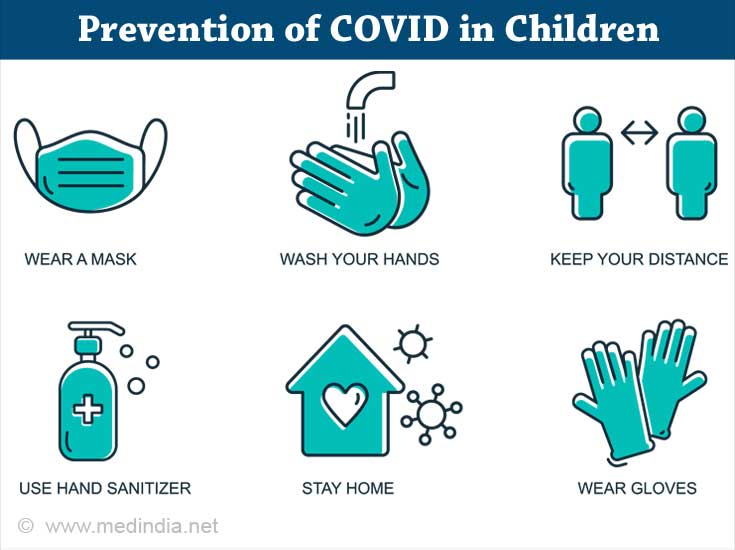 Prevention of COVID in Children

WEAR A MASK

WASH YOUR HANDS

KEEP YOUR DISTANCE

USE HAND SANITIZER

STAY HOME

WEAR GLOVES

© www.medindia.net